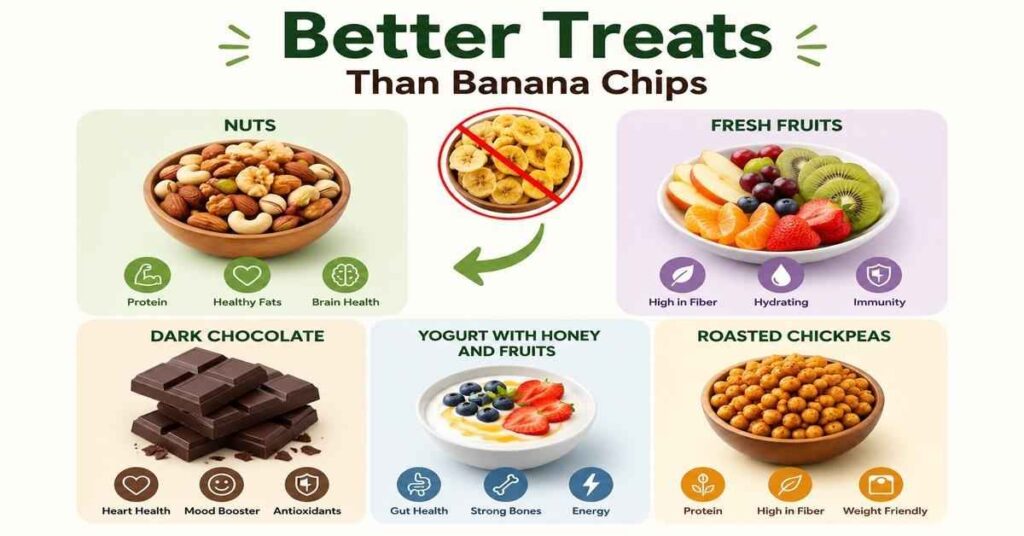 Better Treats
Than Banana Chips

NUTS

Protein
Healthy Fats
Brain Health

FRESH FRUITS

High in Fiber
Hydrating
Immunity

DARK CHOCOLATE

Heart Health
Mood Booster
Antioxidants

YOGURT WITH HONEY AND FRUITS

Gut Health
Strong Bones
Energy

ROASTED CHICKPEAS

Protein
High in Fiber
Weight Friendly